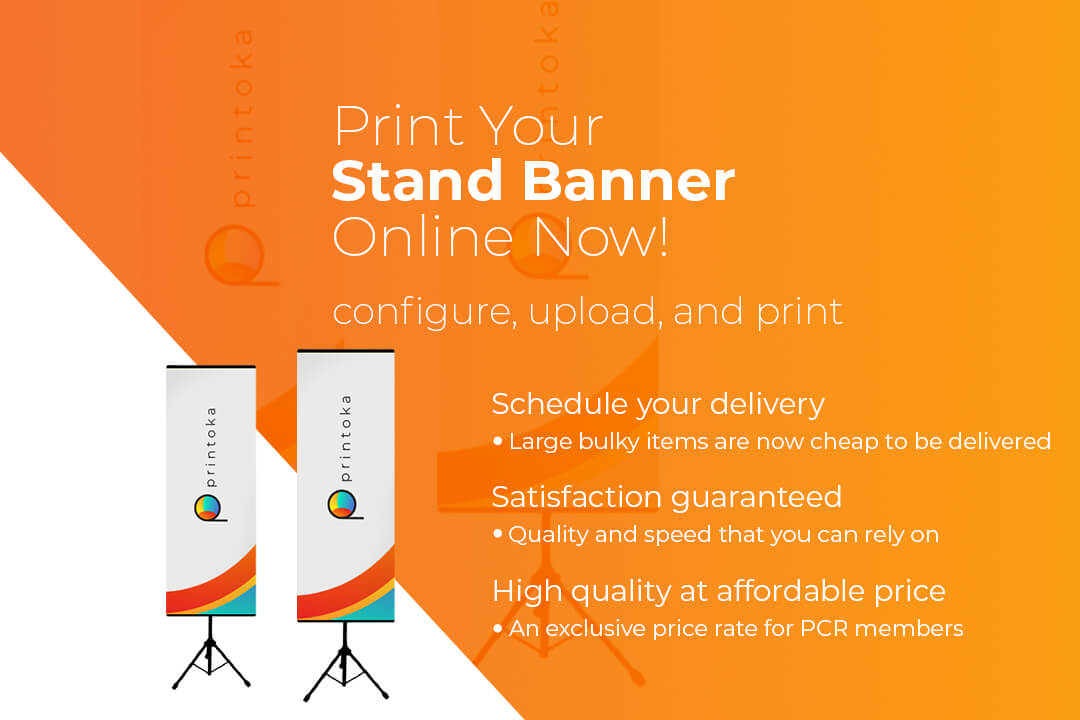 printoka

printoka

Print Your
Stand Banner
Online Now!

configure, upload, and print

printoka

printoka

Schedule your delivery
• Large bulky items are now cheap to be delivered

Satisfaction guaranteed
• Quality and speed that you can rely on

High quality at affordable price
• An exclusive price rate for PCR members